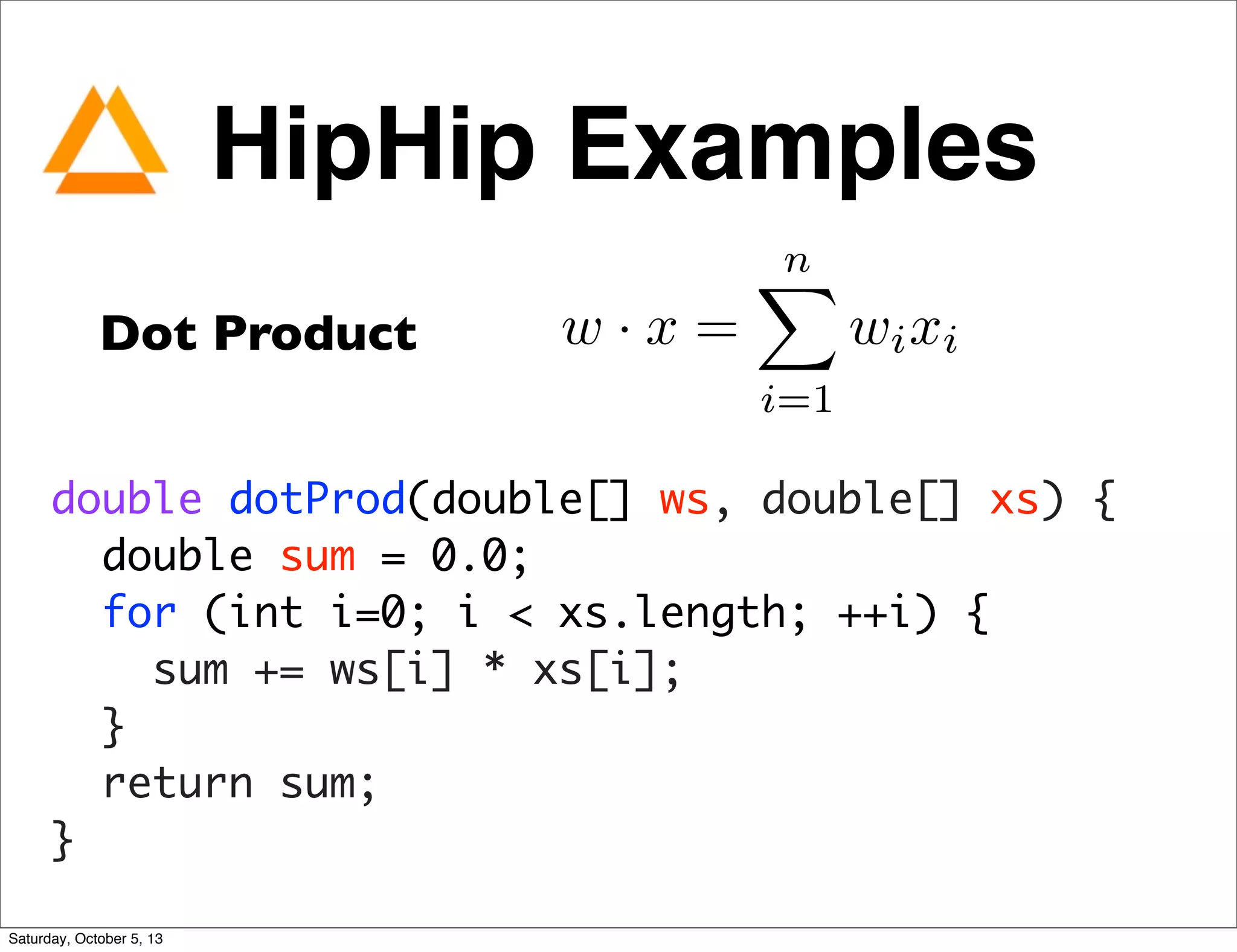 HipHip Examples

Dot Product

$w \cdot x = \sum_{i=1}^{n} w_i x_i$

double dotProd(double[] ws, double[] xs) {
  double sum = 0.0;
  for (int i=0; i < xs.length; ++i) {
    sum += ws[i] * xs[i];
  }
  return sum;
}

Saturday, October 5, 13